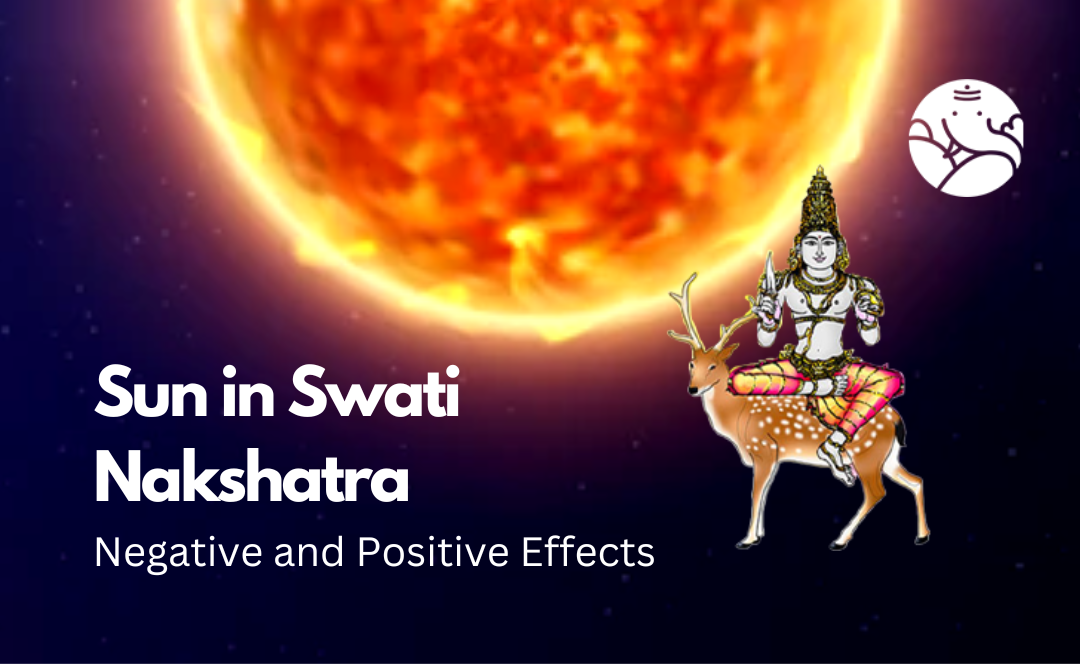 Sun in Swati Nakshatra

Negative and Positive Effects